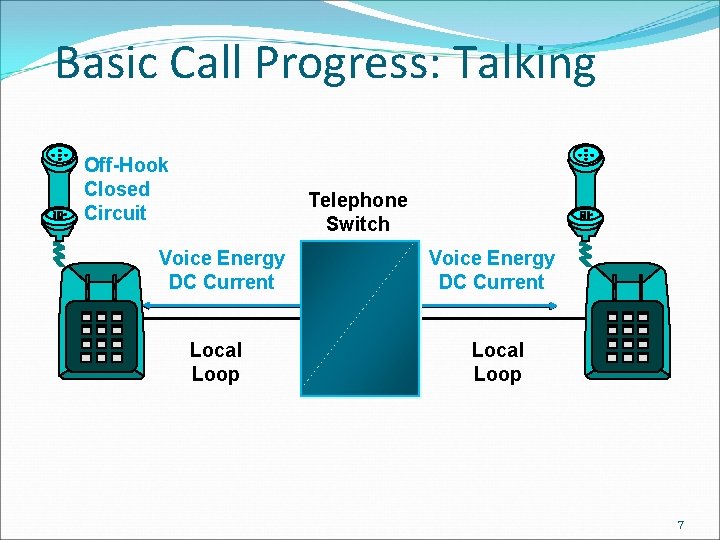 Basic Call Progress: Talking

Off-Hook
Closed
Circuit

Telephone
Switch

Voice Energy
DC Current

Voice Energy
DC Current

Local
Loop

Local
Loop

7